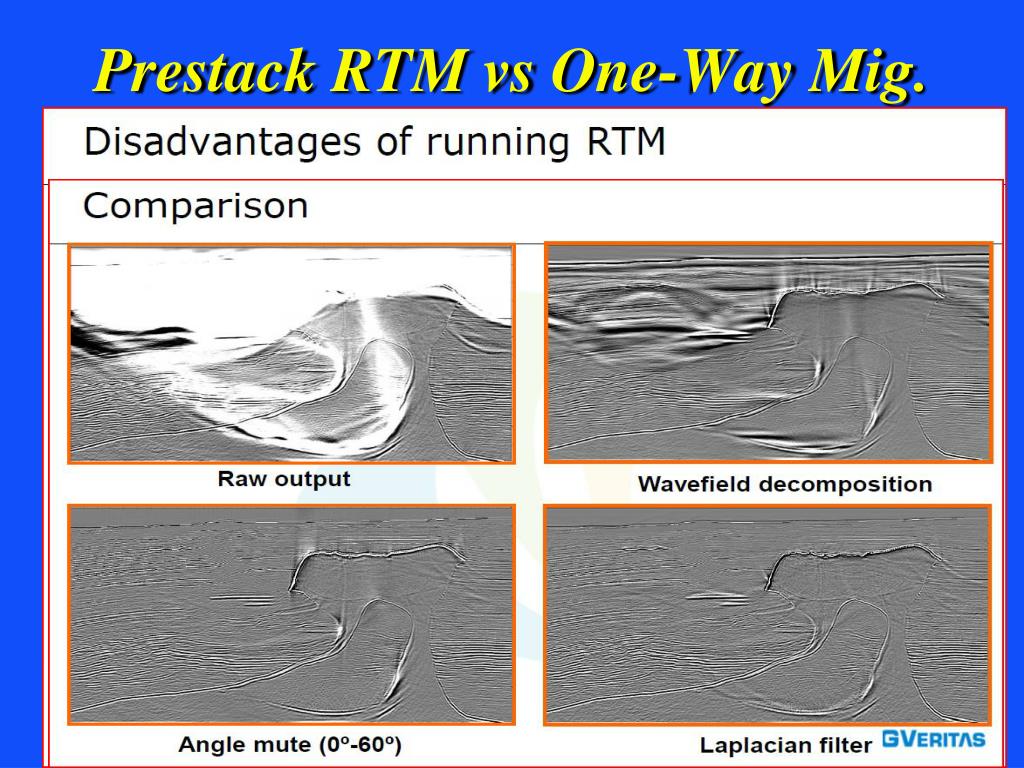 Prestack RTM vs One-Way Mig.

Disadvantages of running RTM

Comparison

Raw output

Wavefield decomposition

Angle mute (0º-60º)

Laplacian filter

GVERITAS